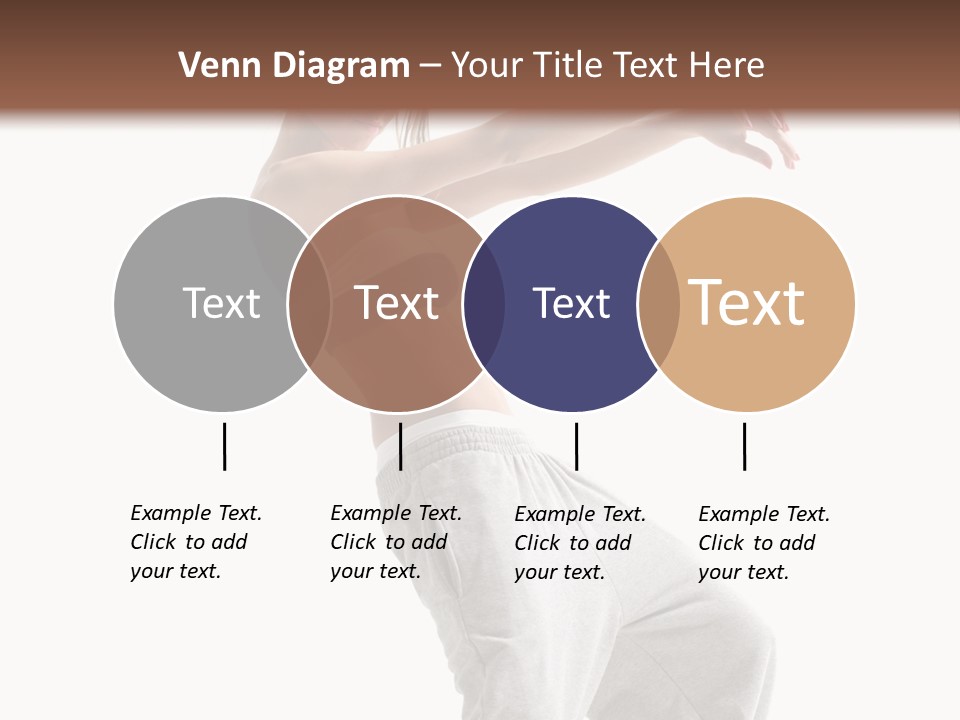 Venn Diagram – Your Title Text Here

Text

Text

Text

Text

Example Text. Click to add your text.

Example Text. Click to add your text.

Example Text. Click to add your text.

Example Text. Click to add your text.